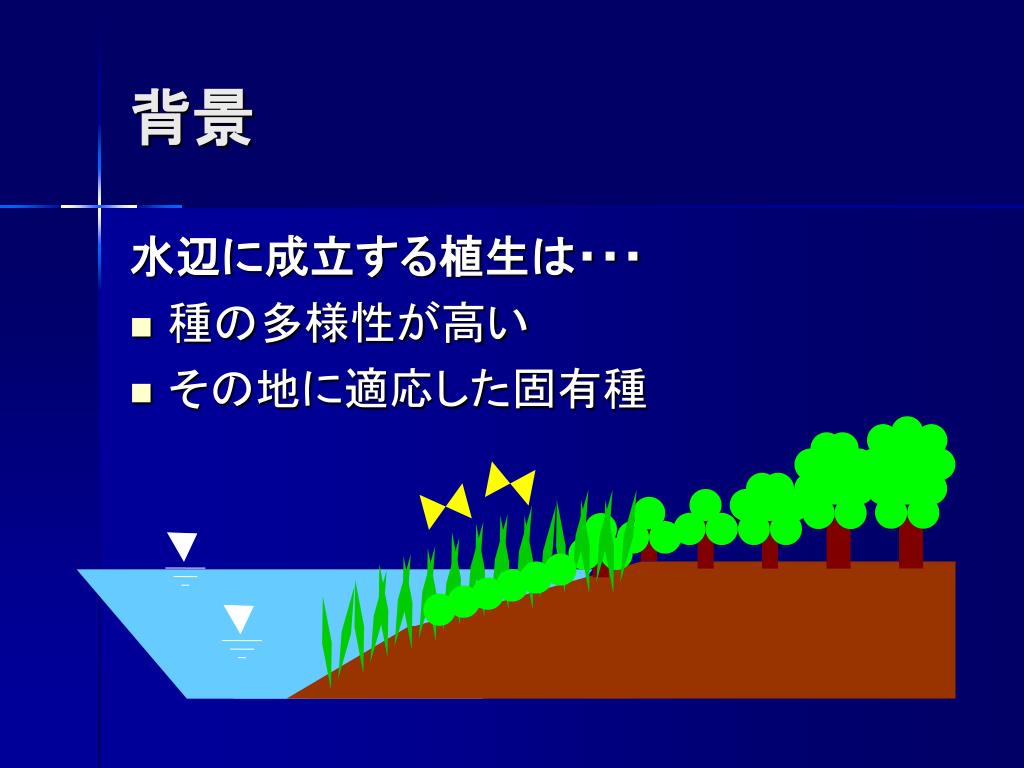 背景

水辺に成立する植生は･･･

■ 種の多様性が高い

■ その地に適応した固有種